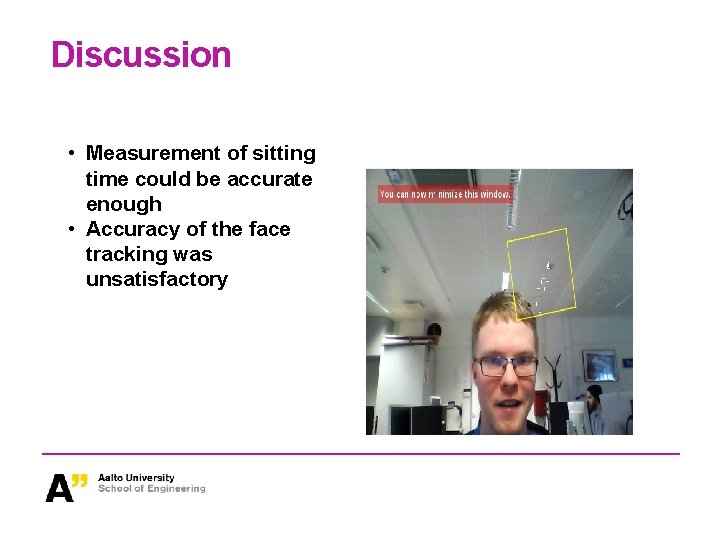 Discussion

• Measurement of sitting time could be accurate enough
• Accuracy of the face tracking was unsatisfactory

You can now minimize this window.

A"
Aalto University
School of Engineering